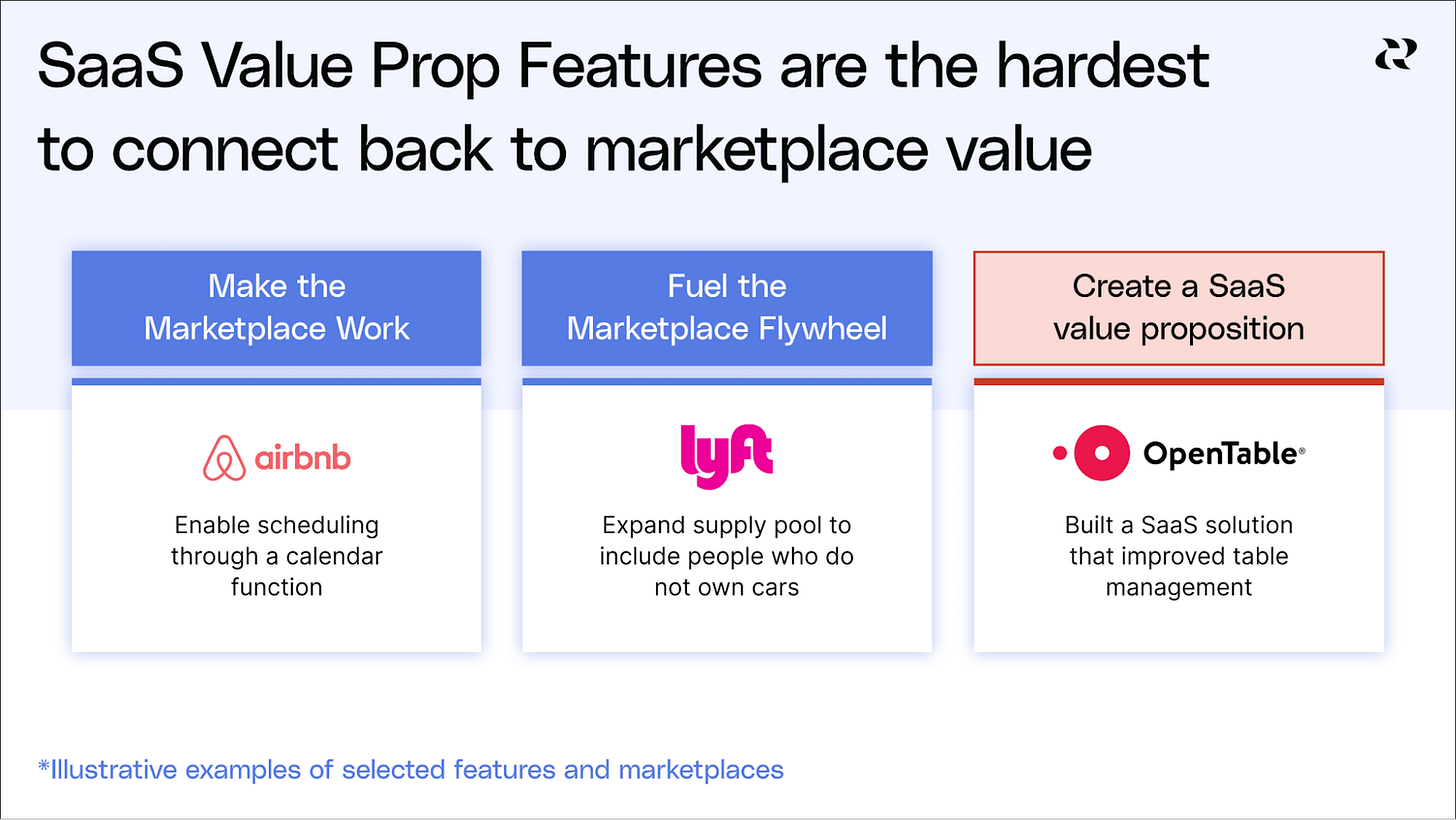 SaaS Value Prop Features are the hardest to connect back to marketplace value

Make the Marketplace Work

airbnb

Enable scheduling through a calendar function

Fuel the Marketplace Flywheel

lyft

Expand supply pool to include people who do not own cars

Create a SaaS value proposition

OpenTable®

Built a SaaS solution that improved table management

*Illustrative examples of selected features and marketplaces